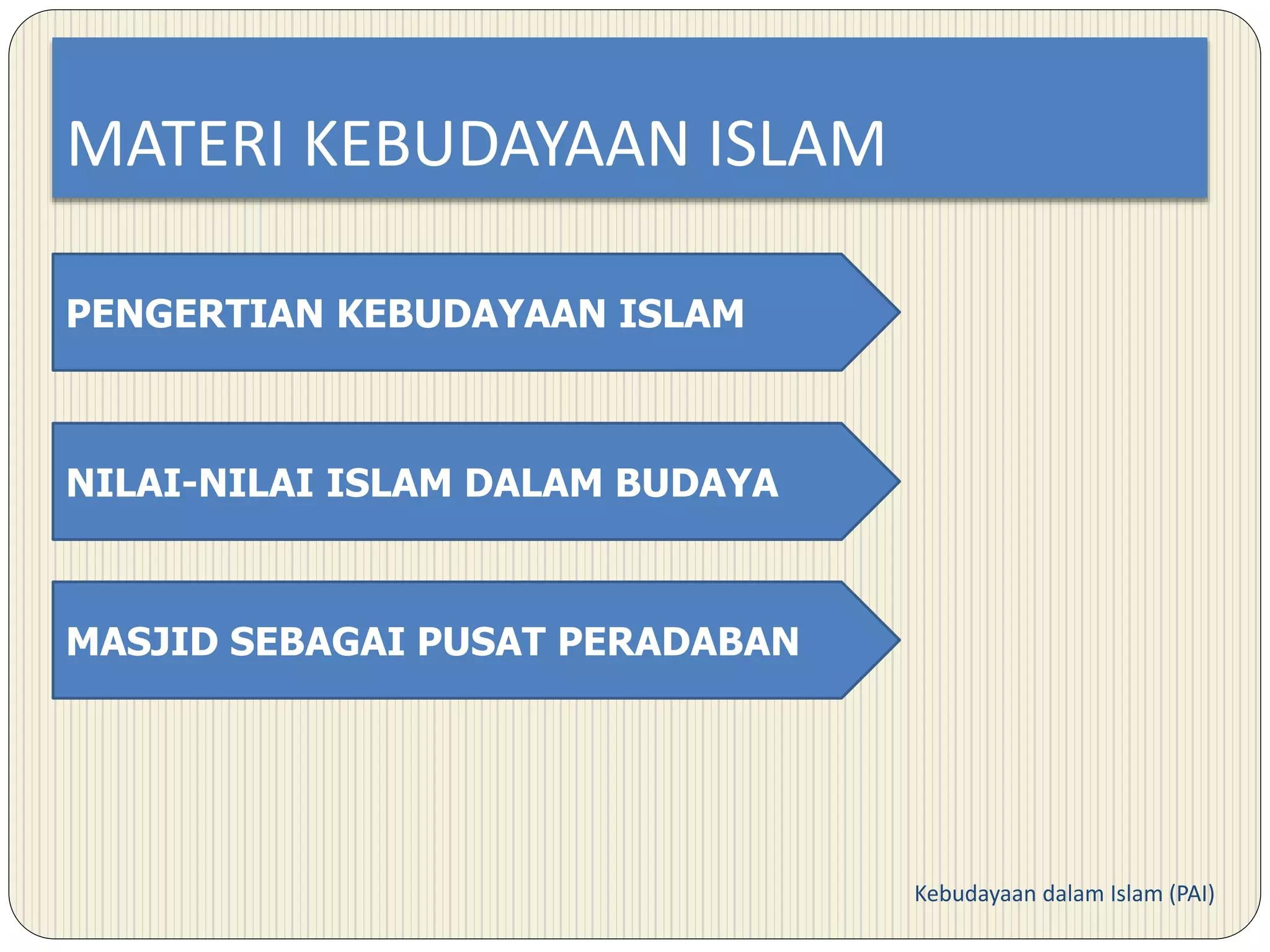 MATERI KEBUDAYAAN ISLAM

PENGERTIAN KEBUDAYAAN ISLAM

NILAI-NILAI ISLAM DALAM BUDAYA

MASJID SEBAGAI PUSAT PERADABAN

Kebudayaan dalam Islam (PAI)